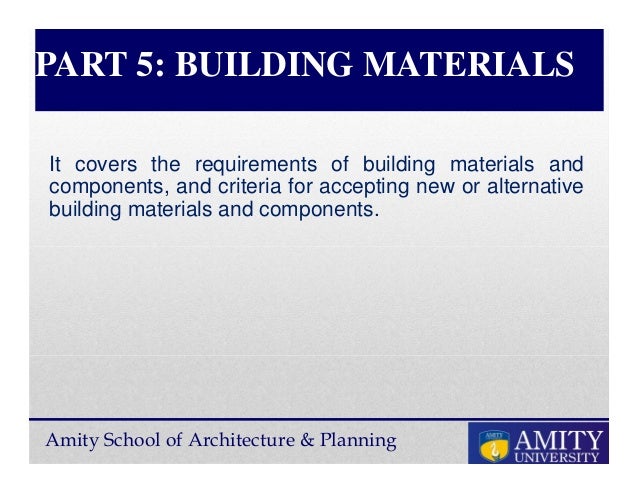 PART 5: BUILDING MATERIALS

It covers the requirements of building materials and components, and criteria for accepting new or alternative building materials and components.

Amity School of Architecture & Planning

AMITY

AMITY UNIVERSITY